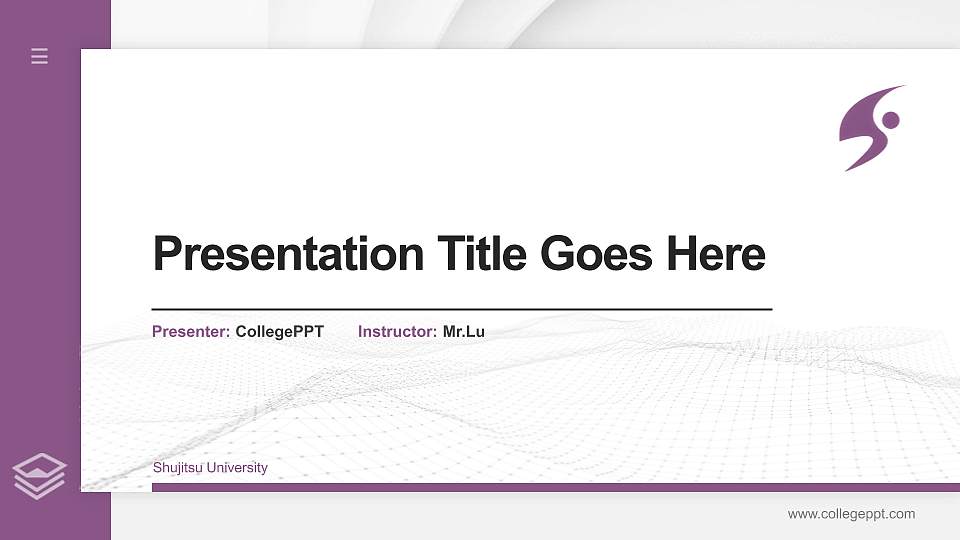 Presentation Title Goes Here

Presenter: CollegePPT Instructor: Mr.Lu

Shujitsu University

www.collegeppt.com